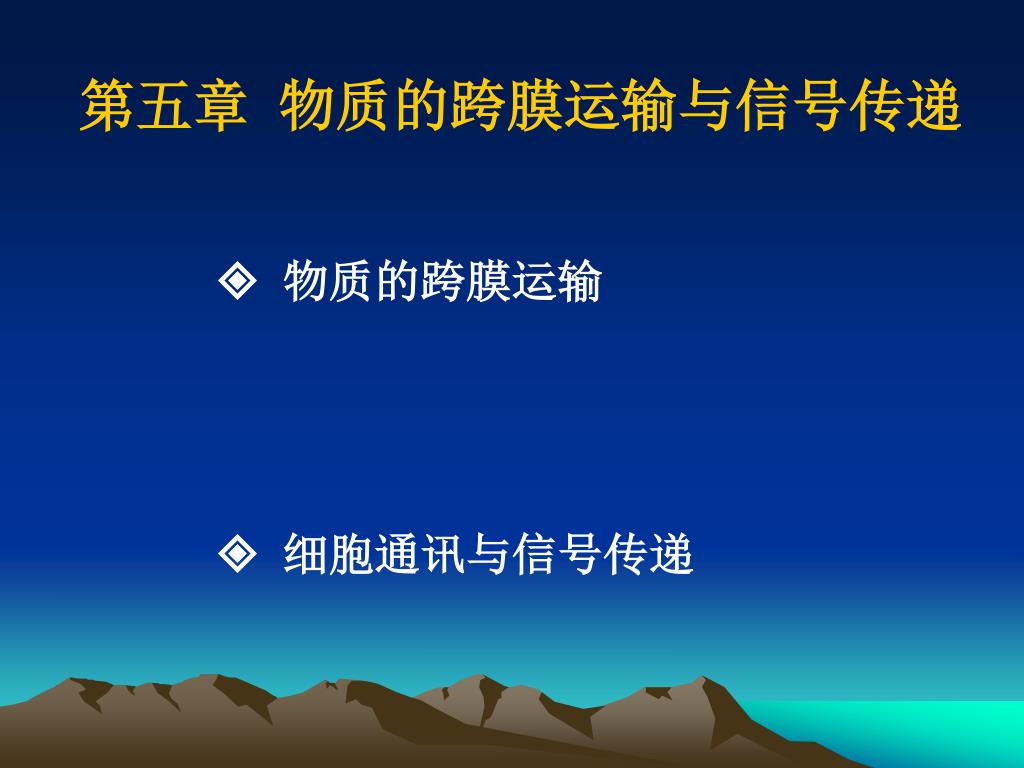 第五章 物质的跨膜运输与信号传递

◈ 物质的跨膜运输

◈ 细胞通讯与信号传递